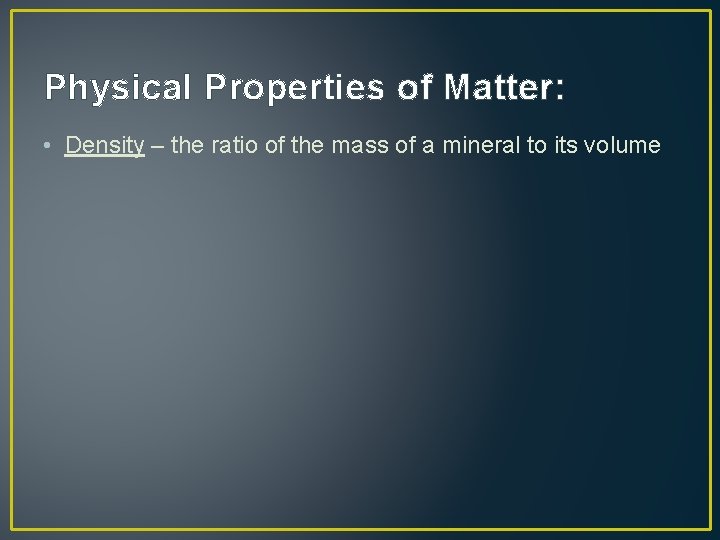 Physical Properties of Matter:

• Density – the ratio of the mass of a mineral to its volume